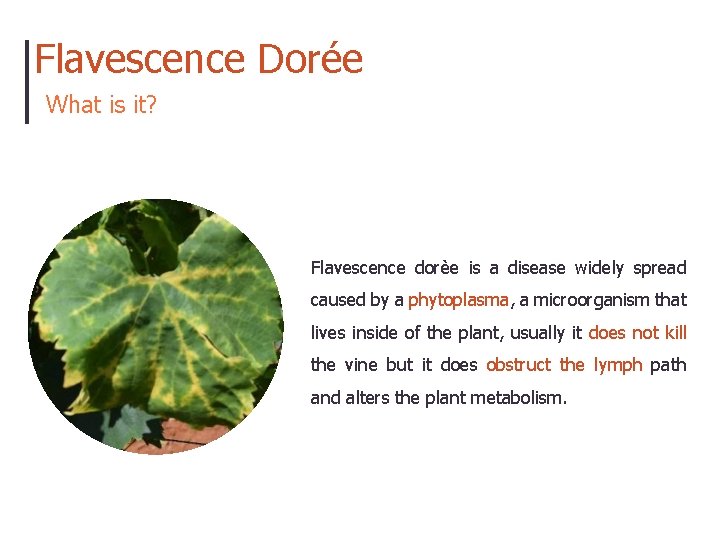 Flavescence Dorée

What is it?

Flavescence dorèe is a disease widely spread caused by a phytoplasma, a microorganism that lives inside of the plant, usually it does not kill the vine but it does obstruct the lymph path and alters the plant metabolism.